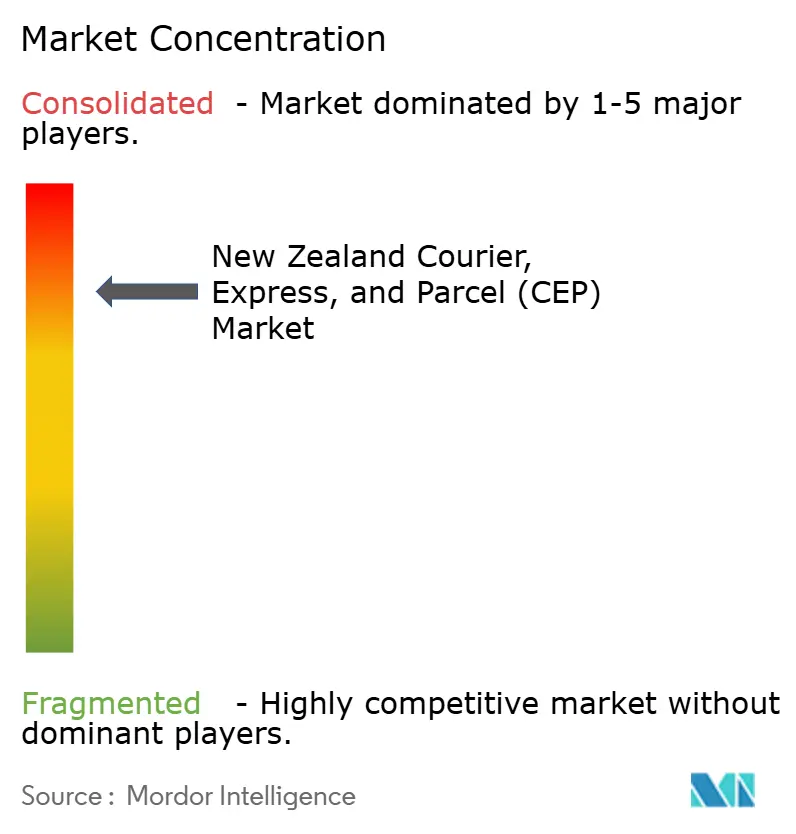 Market Concentration

Consolidated - Market dominated by 1-5 major players.

New Zealand Courier, Express, and Parcel (CEP) Market

Fragmented - Highly competitive market without dominant players.

Source : Mordor Intelligence